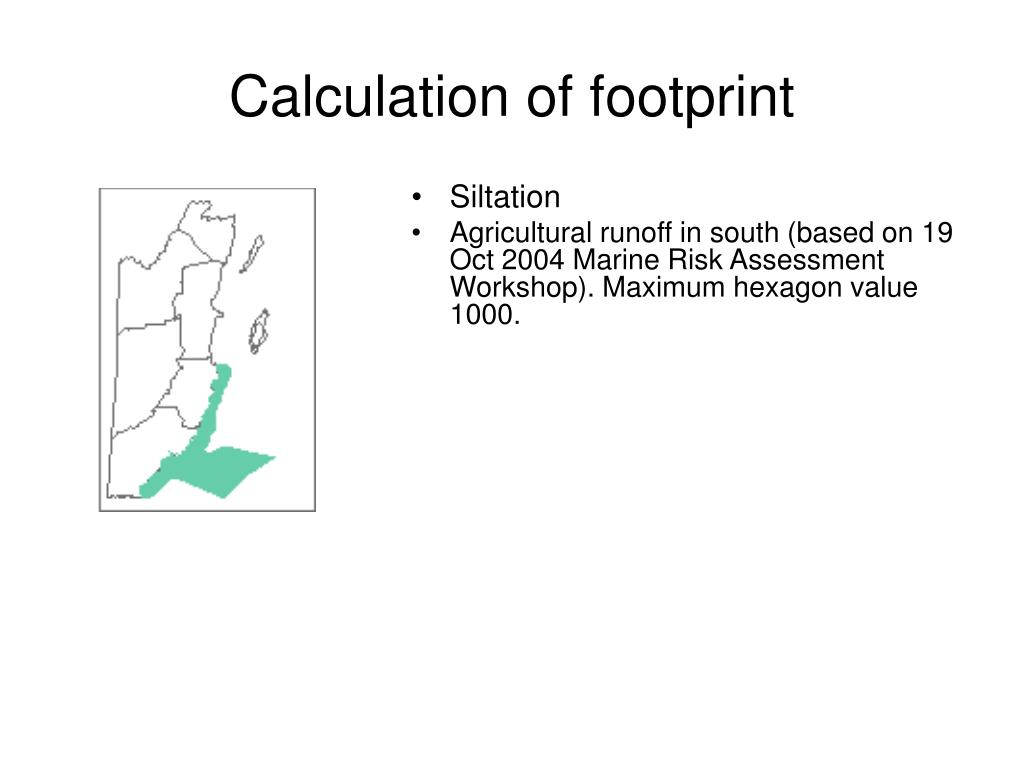 Calculation of footprint

• Siltation
• Agricultural runoff in south (based on 19 Oct 2004 Marine Risk Assessment Workshop). Maximum hexagon value 1000.